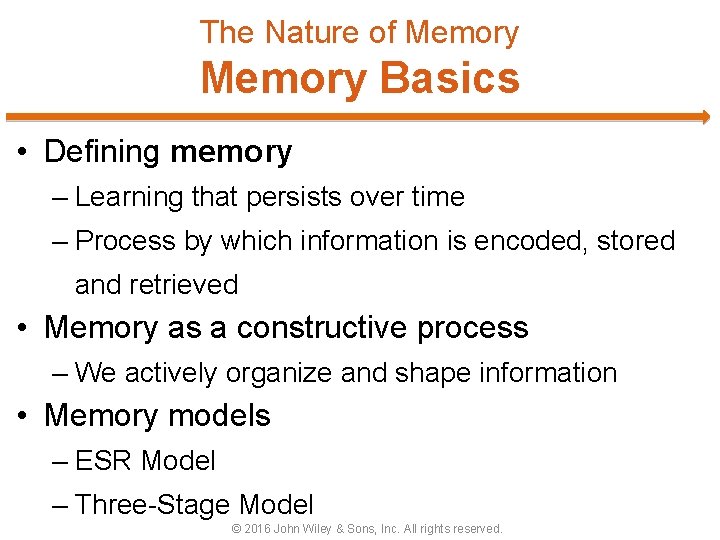 The Nature of Memory
Memory Basics

• Defining memory
– Learning that persists over time
– Process by which information is encoded, stored and retrieved
• Memory as a constructive process
– We actively organize and shape information
• Memory models
– ESR Model
– Three-Stage Model

© 2016 John Wiley & Sons, Inc. All rights reserved.